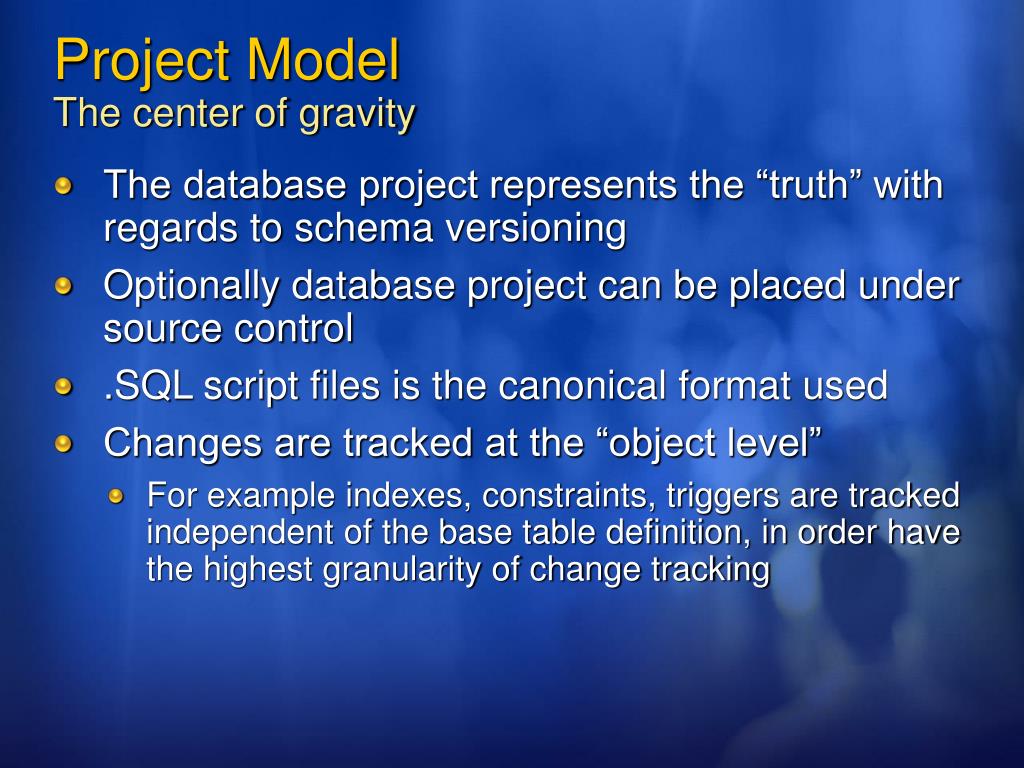 Project Model
The center of gravity

The database project represents the “truth” with regards to schema versioning

Optionally database project can be placed under source control

.SQL script files is the canonical format used

Changes are tracked at the “object level”

For example indexes, constraints, triggers are tracked independent of the base table definition, in order have the highest granularity of change tracking